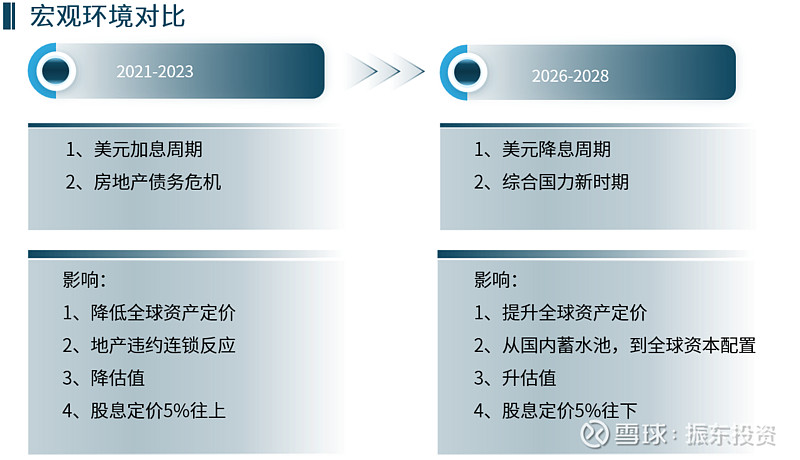 宏观环境对比

2021-2023

1、美元加息周期
2、房地产债务危机

影响：
1、降低全球资产定价
2、地产违约连锁反应
3、降估值
4、股息定价5%往上

2026-2028

1、美元降息周期
2、综合国力新时期

影响：
1、提升全球资产定价
2、从国内蓄水池，到全球资本配置
3、升估值
4、股息定价5%往下

雪球：振东投资